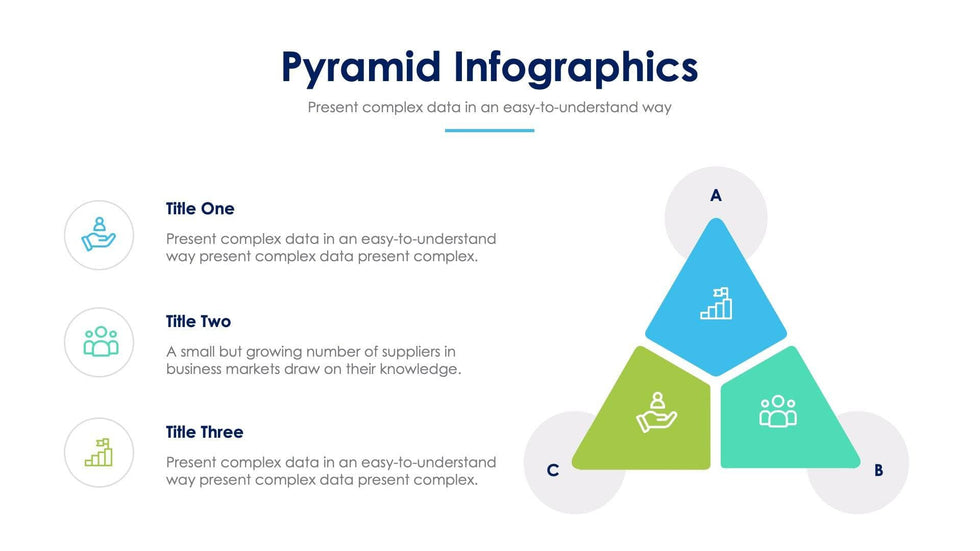 Pyramid Infographics

Present complex data in an easy-to-understand way

Title One

Present complex data in an easy-to-understand way present complex data present complex.

Title Two

A small but growing number of suppliers in business markets draw on their knowledge.

Title Three

Present complex data in an easy-to-understand way present complex data present complex.

A

C

B